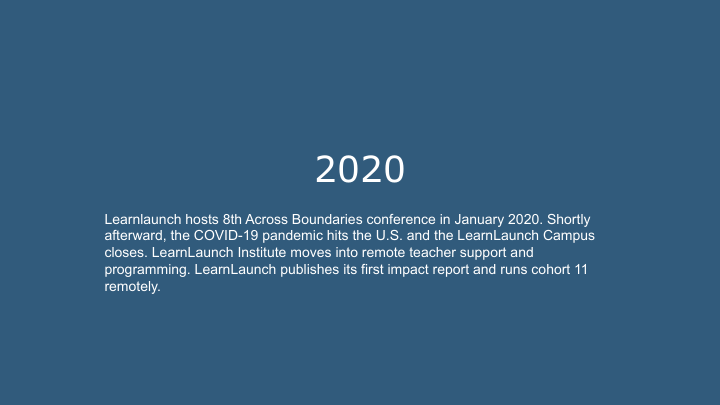 2020

Learnlaunch hosts 8th Across Boundaries conference in January 2020. Shortly afterward, the COVID-19 pandemic hits the U.S. and the LearnLaunch Campus closes. LearnLaunch Institute moves into remote teacher support and programming. LearnLaunch publishes its first impact report and runs cohort 11 remotely.